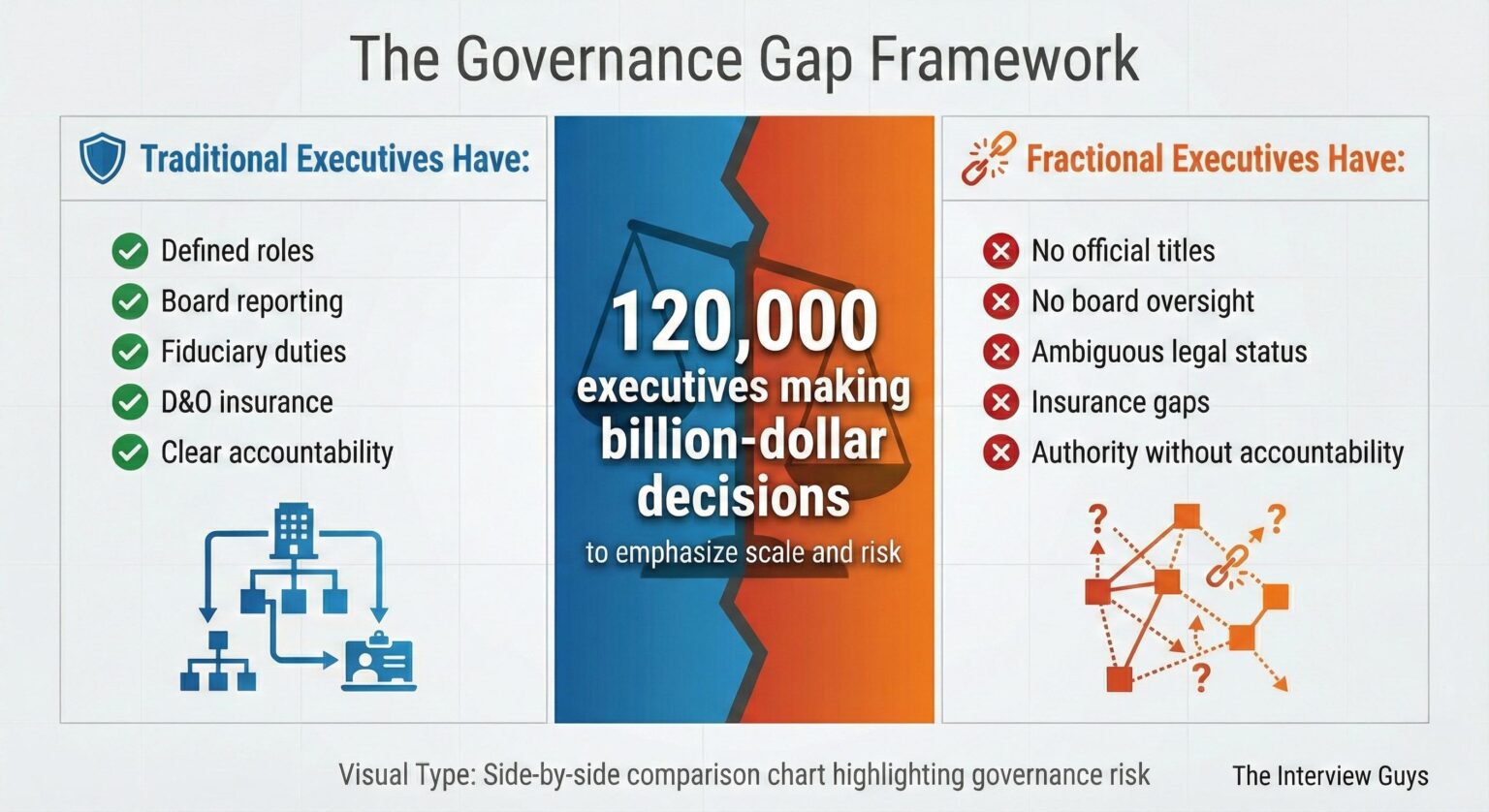 The Governance Gap Framework

Traditional Executives Have:

Defined roles
Board reporting
Fiduciary duties
D&O insurance
Clear accountability

120,000 executives making billion-dollar decisions
to emphasize scale and risk

Fractional Executives Have:

No official titles
No board oversight
Ambiguous legal status
Insurance gaps
Authority without accountability

?
?
?

Visual Type: Side-by-side comparison chart highlighting governance risk

The Interview Guys